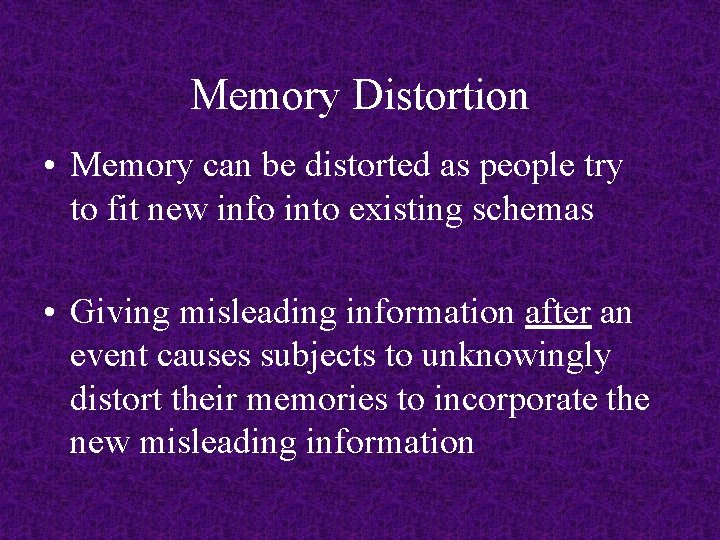 Memory Distortion

• Memory can be distorted as people try to fit new info into existing schemas

• Giving misleading information after an event causes subjects to unknowingly distort their memories to incorporate the new misleading information